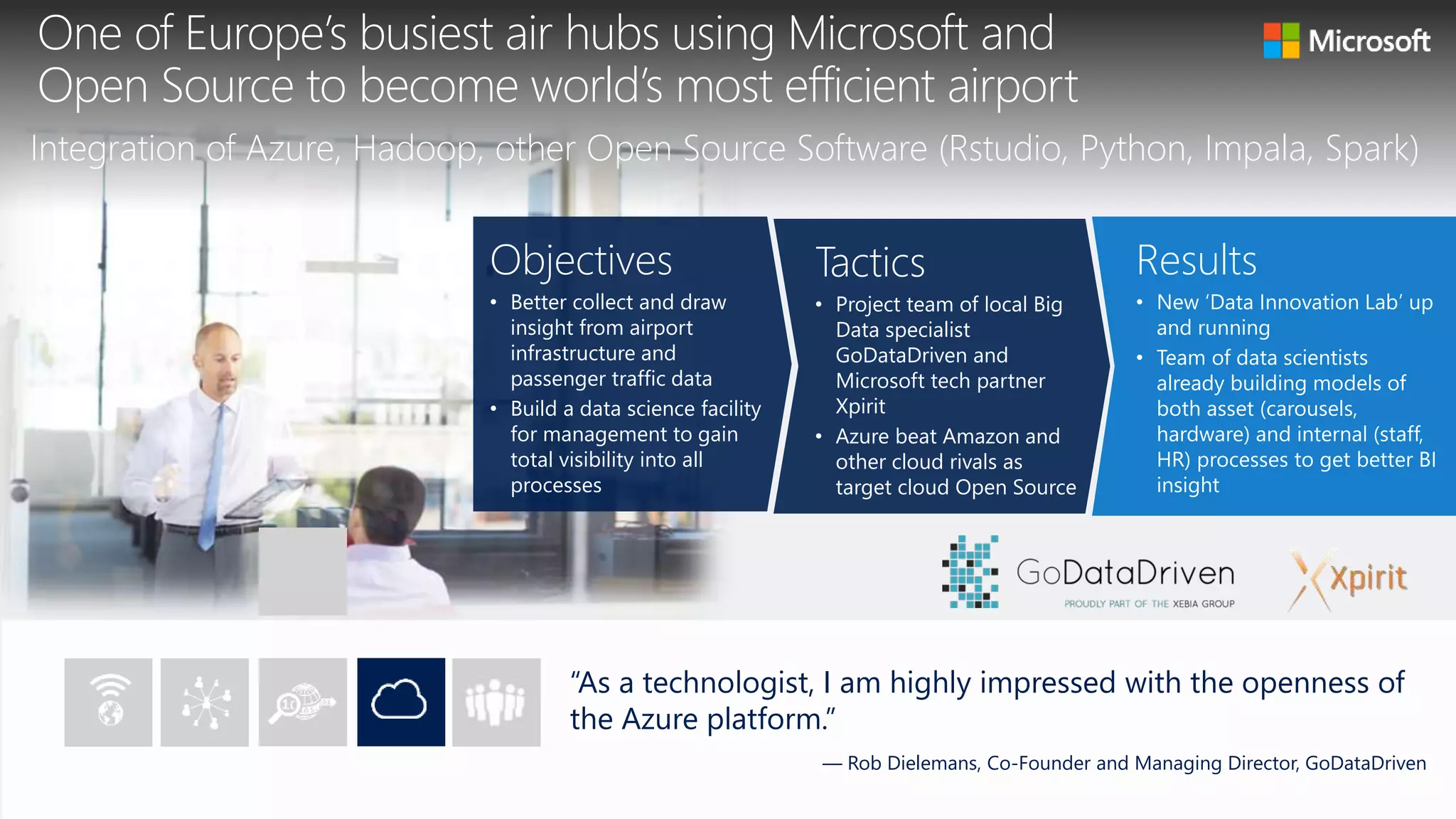 One of Europe's busiest air hubs using Microsoft and Open Source to become world's most efficient airport

Microsoft

Integration of Azure, Hadoop, other Open Source Software (Rstudio, Python, Impala, Spark)

Objectives
• Better collect and draw insight from airport infrastructure and passenger traffic data
• Build a data science facility for management to gain total visibility into all processes

Tactics
• Project team of local Big Data specialist GoDataDriven and Microsoft tech partner Xpirit
• Azure beat Amazon and other cloud rivals as target cloud Open Source

Results
• New 'Data Innovation Lab' up and running
• Team of data scientists already building models of both asset (carousels, hardware) and internal (staff, HR) processes to get better BI insight

GoDataDriven
PROUDLY PART OF THE XEBIA GROUP

Xpirit

"As a technologist, I am highly impressed with the openness of the Azure platform."

— Rob Dielemans, Co-Founder and Managing Director, GoDataDriven